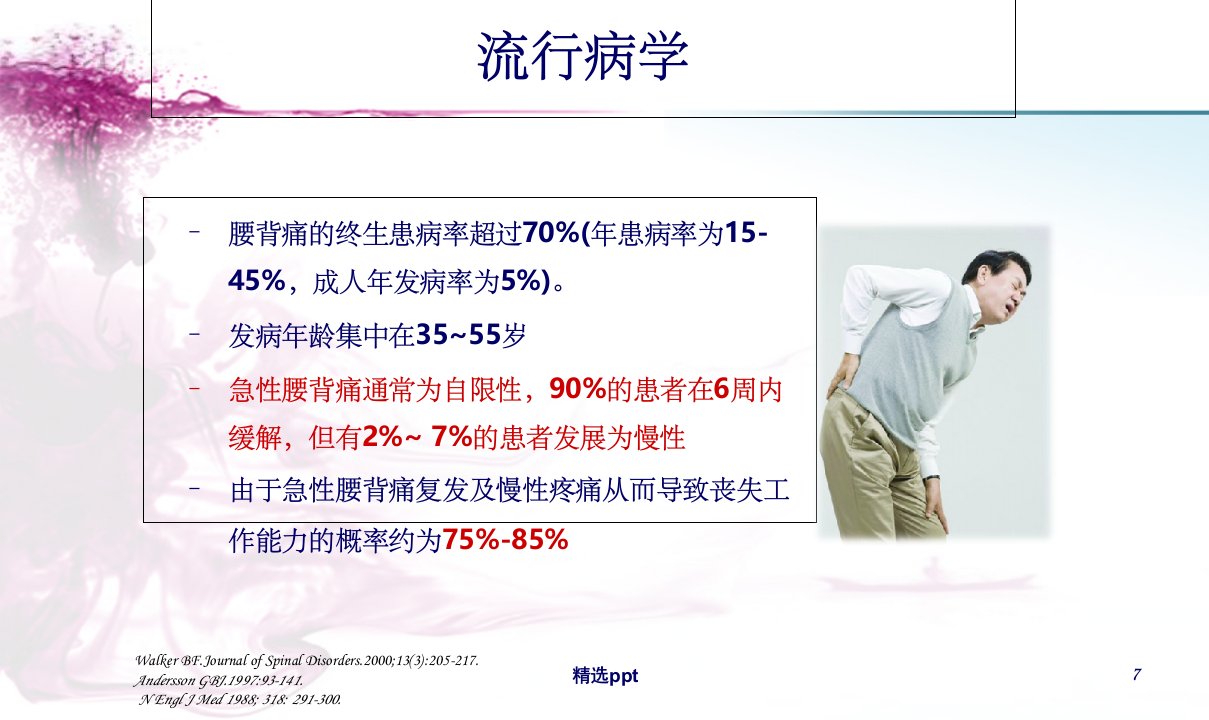 流行病学

– 腰背痛的终生患病率超过70%(年患病率为15-45%，成人年发病率为5%)。

– 发病年龄集中在35~55岁

– 急性腰背痛通常为自限性，90%的患者在6周内缓解，但有2%~ 7%的患者发展为慢性

– 由于急性腰背痛复发及慢性疼痛从而导致丧失工作能力的概率约为75%-85%

Walker BF. Journal of Spinal Disorders.2000;13(3):205-217.
Andersson GBJ.1997:93-141.
N Engl J Med 1988; 318: 291-300.

精选ppt

7